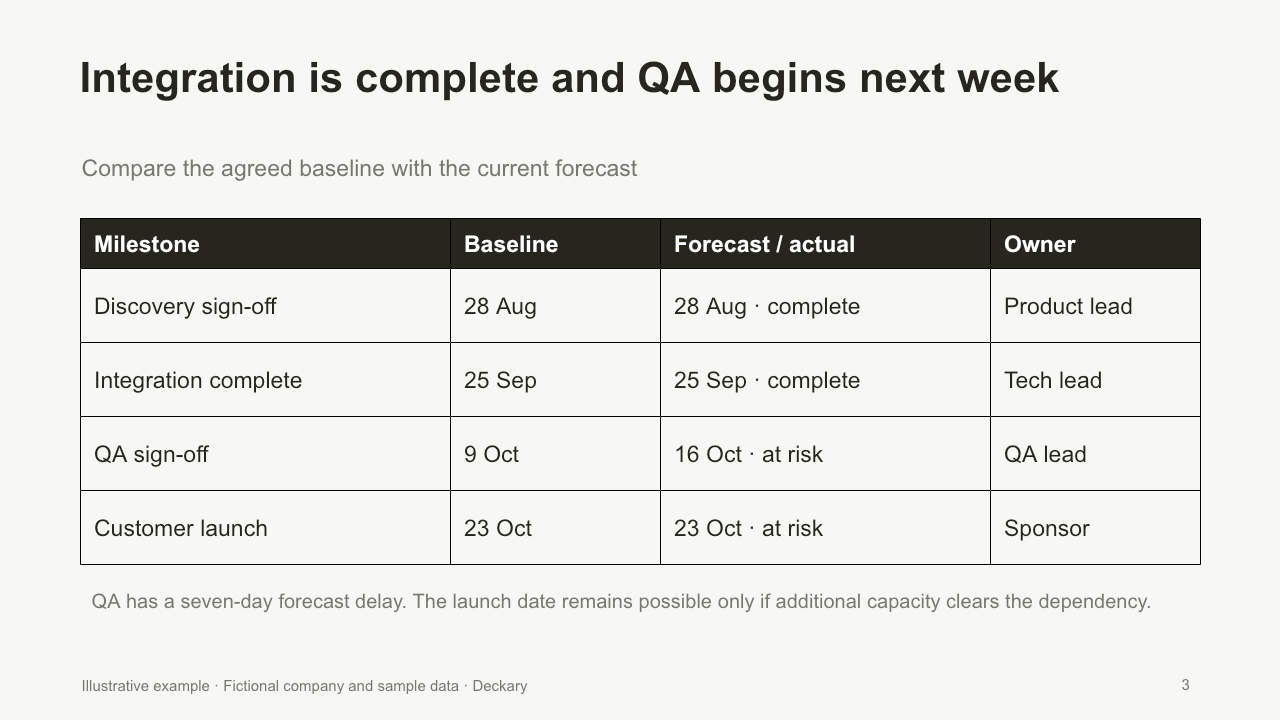 Integration is complete and QA begins next week

Compare the agreed baseline with the current forecast

| Milestone | Baseline | Forecast / actual | Owner |
|---|---|---|---|
| Discovery sign-off | 28 Aug | 28 Aug · complete | Product lead |
| Integration complete | 25 Sep | 25 Sep · complete | Tech lead |
| QA sign-off | 9 Oct | 16 Oct · at risk | QA lead |
| Customer launch | 23 Oct | 23 Oct · at risk | Sponsor |

QA has a seven-day forecast delay. The launch date remains possible only if additional capacity clears the dependency.

Illustrative example · Fictional company and sample data · Deckary

3